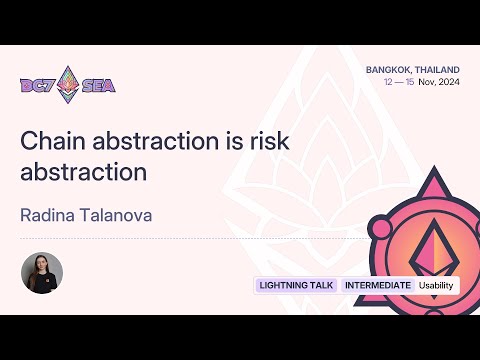 DC7 SEA

BANGKOK, THAILAND
12 — 15 Nov, 2024

Chain abstraction is risk abstraction

Radina Talanova

LIGHTNING TALK INTERMEDIATE Usability